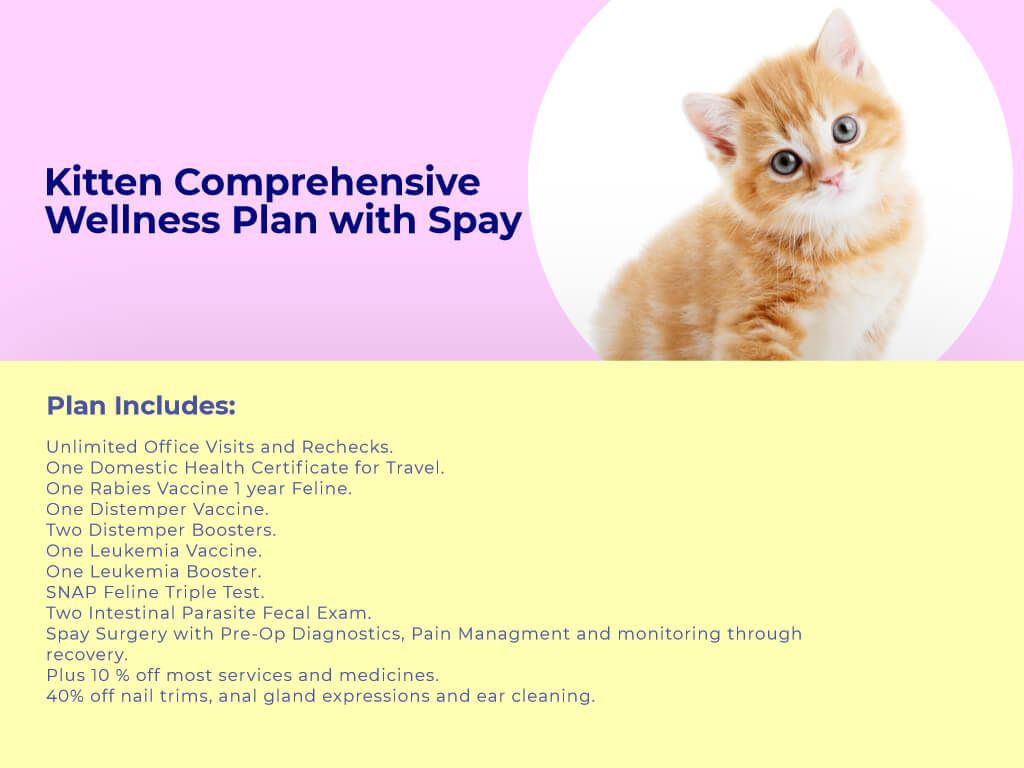 Kitten Comprehensive Wellness Plan with Spay

Plan Includes:

Unlimited Office Visits and Rechecks.
One Domestic Health Certificate for Travel.
One Rabies Vaccine 1 year Feline.
One Distemper Vaccine.
Two Distemper Boosters.
One Leukemia Vaccine.
One Leukemia Booster.
SNAP Feline Triple Test.
Two Intestinal Parasite Fecal Exam.
Spay Surgery with Pre-Op Diagnostics, Pain Managment and monitoring through recovery.
Plus 10 % off most services and medicines.
40% off nail trims, anal gland expressions and ear cleaning.